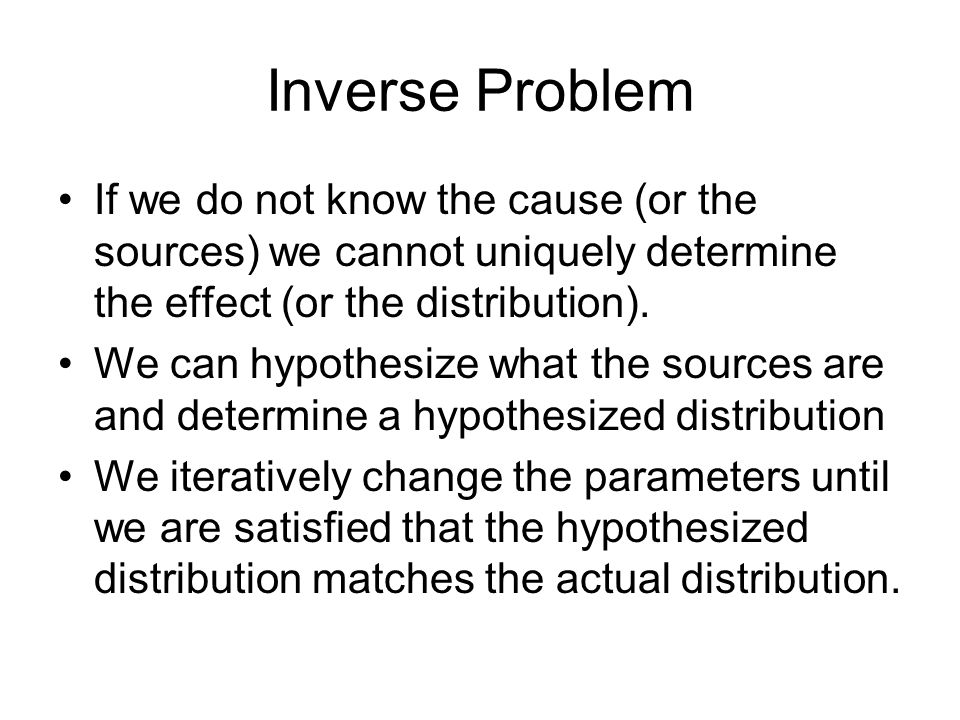 Inverse Problem

• If we do not know the cause (or the sources) we cannot uniquely determine the effect (or the distribution).

• We can hypothesize what the sources are and determine a hypothesized distribution

• We iteratively change the parameters until we are satisfied that the hypothesized distribution matches the actual distribution.